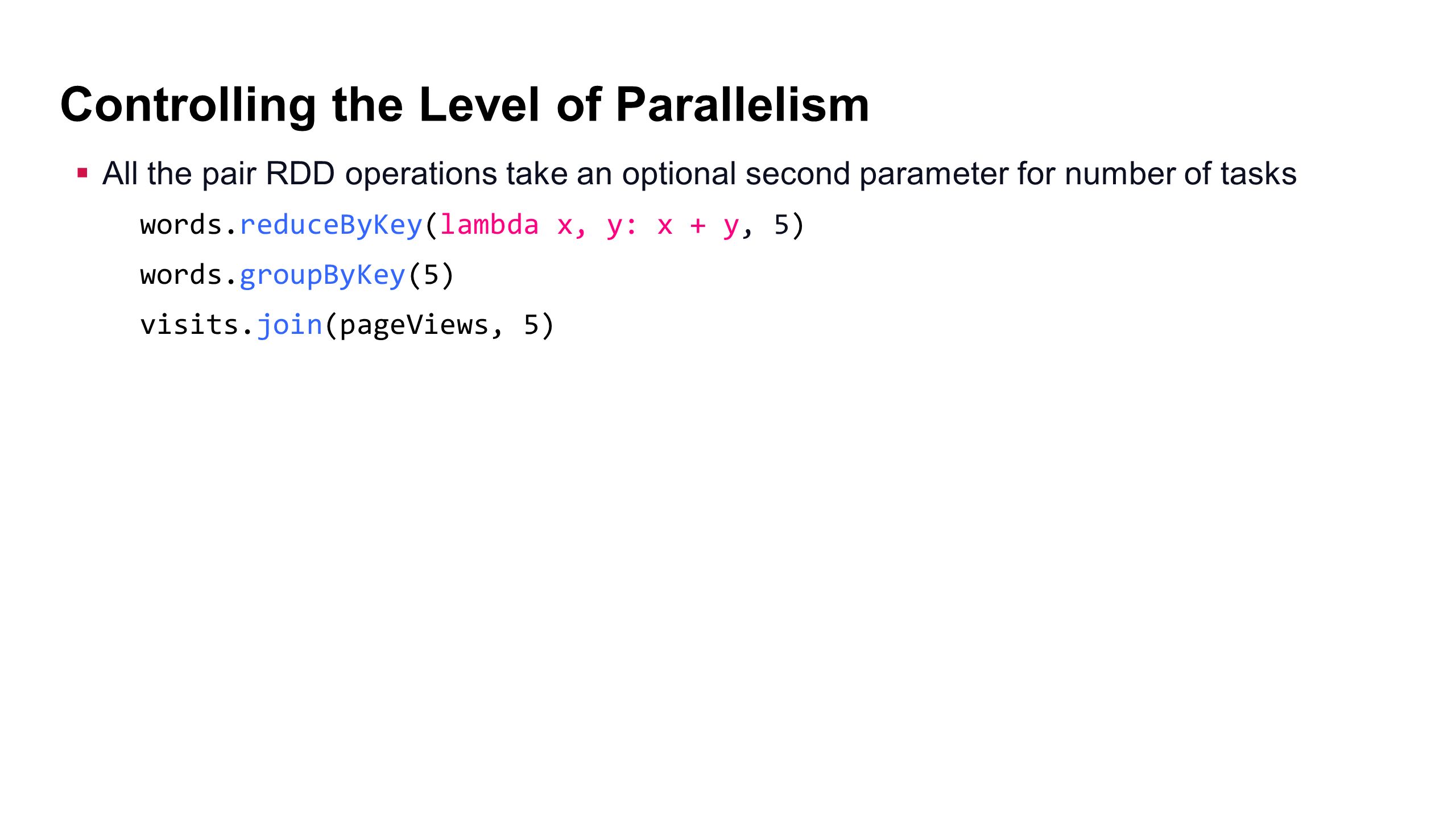 Controlling the Level of Parallelism

▪ All the pair RDD operations take an optional second parameter for number of tasks

words.reduceByKey(lambda x, y: x + y, 5)

words.groupByKey(5)

visits.join(pageViews, 5)